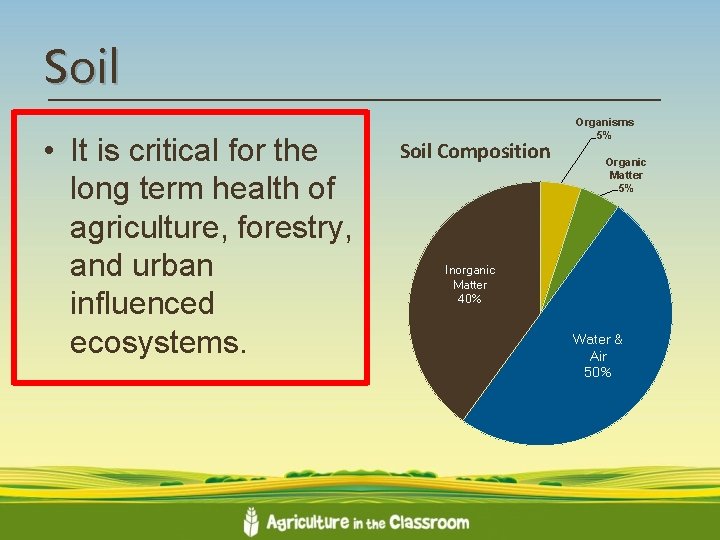 Soil

• It is critical for the long term health of agriculture, forestry, and urban influenced ecosystems.

Soil Composition

Organisms 5%

Organic Matter 5%

Inorganic Matter 40%

Water & Air 50%

Agriculture in the Classroom